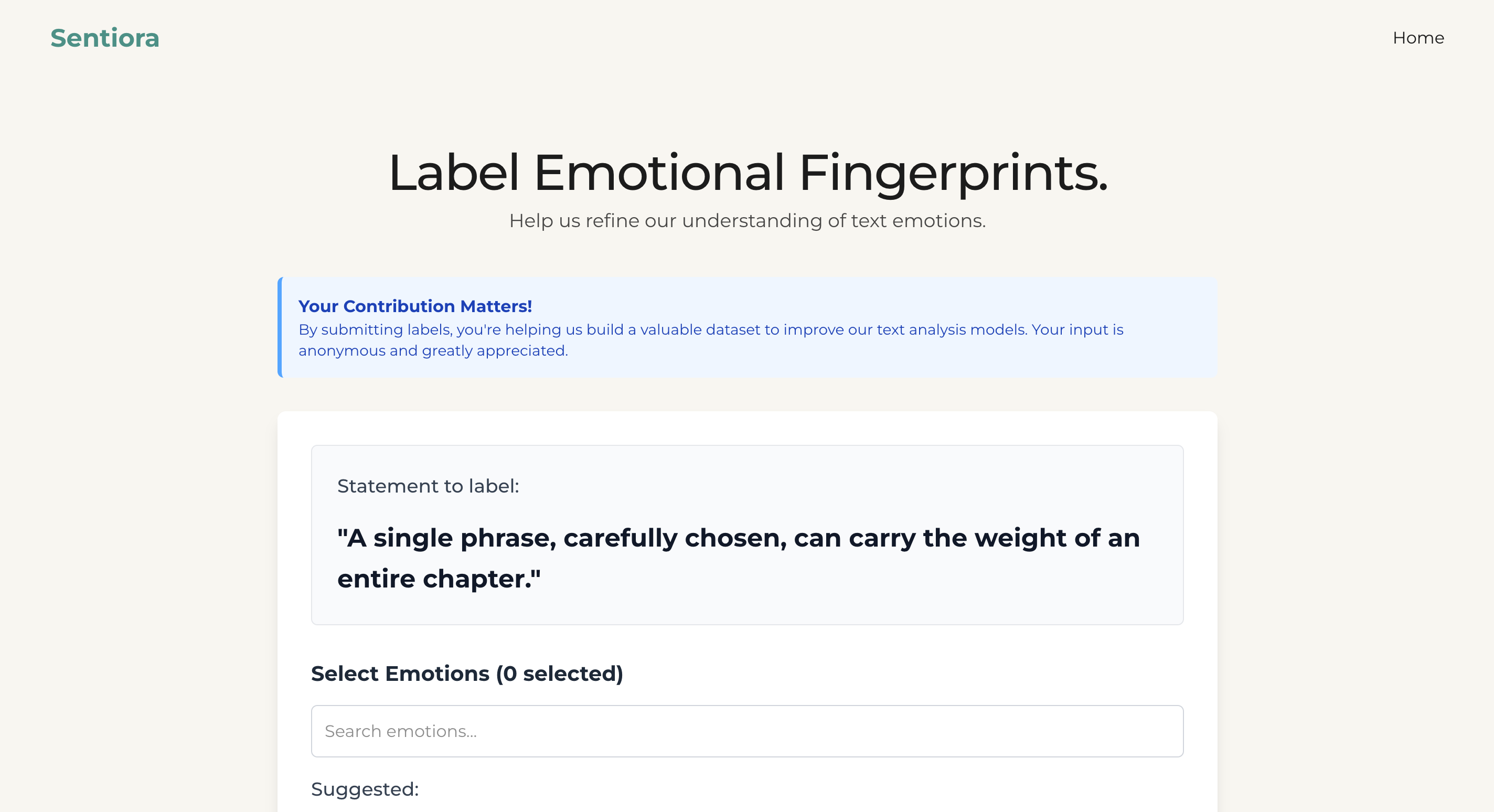 Sentiora

Home

Label Emotional Fingerprints.

Help us refine our understanding of text emotions.

Your Contribution Matters!

By submitting labels, you're helping us build a valuable dataset to improve our text analysis models. Your input is anonymous and greatly appreciated.

Statement to label:

"A single phrase, carefully chosen, can carry the weight of an entire chapter."

Select Emotions (0 selected)

Search emotions...

Suggested: